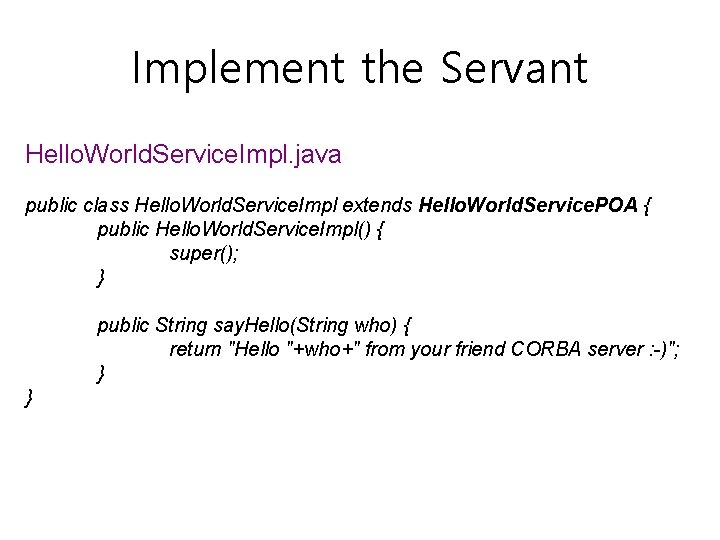 Implement the Servant

HelloWorldServiceImpl.java

public class HelloWorldServiceImpl extends HelloWorldServicePOA {
public HelloWorldServiceImpl() {
super();
}

public String sayHello(String who) {
return "Hello "+who+" from your friend CORBA server :-)";
}
}